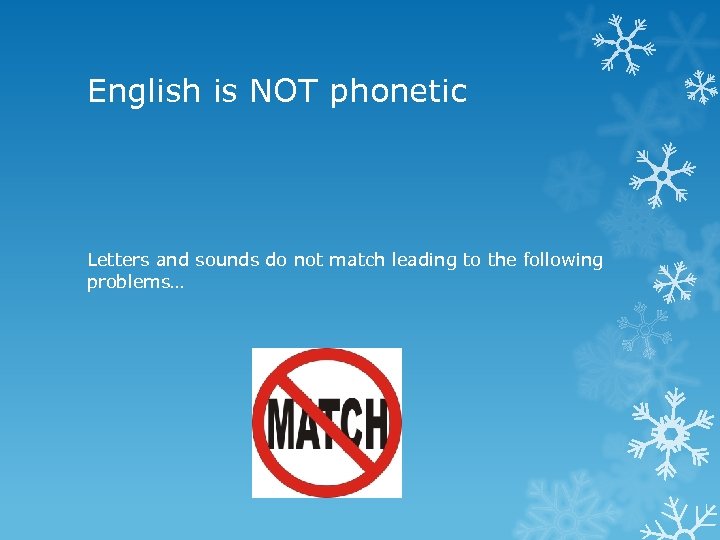 English is NOT phonetic

Letters and sounds do not match leading to the following problems…

MATCH